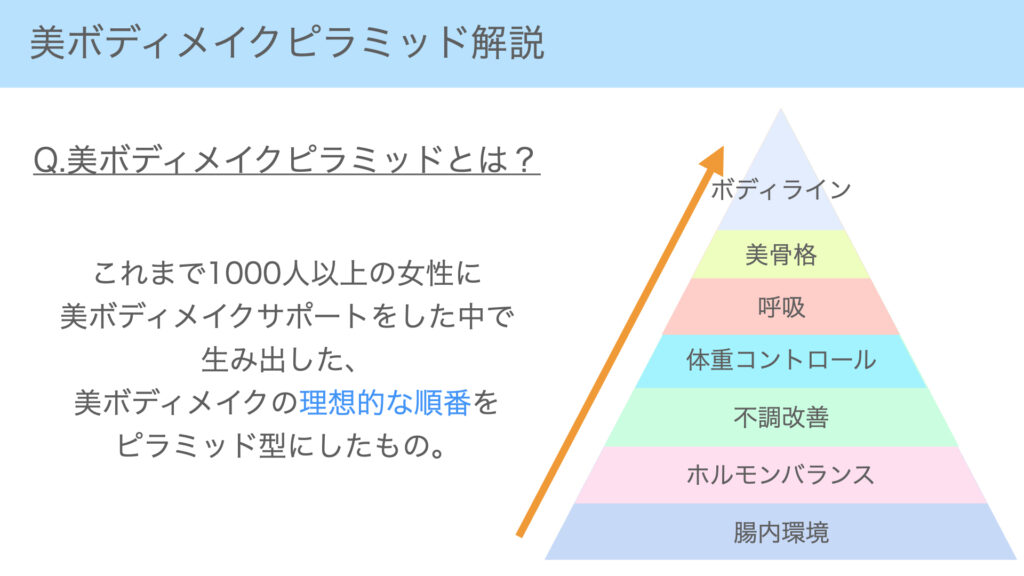 美ボディメイクピラミッド解説

Q.美ボディメイクピラミッドとは？

これまで1000人以上の女性に
美ボディメイクサポートをした中で
生み出した、
美ボディメイクの理想的な順番を
ピラミッド型にしたもの。

ボディライン
美骨格
呼吸
体重コントロール
不調改善
ホルモンバランス
腸内環境